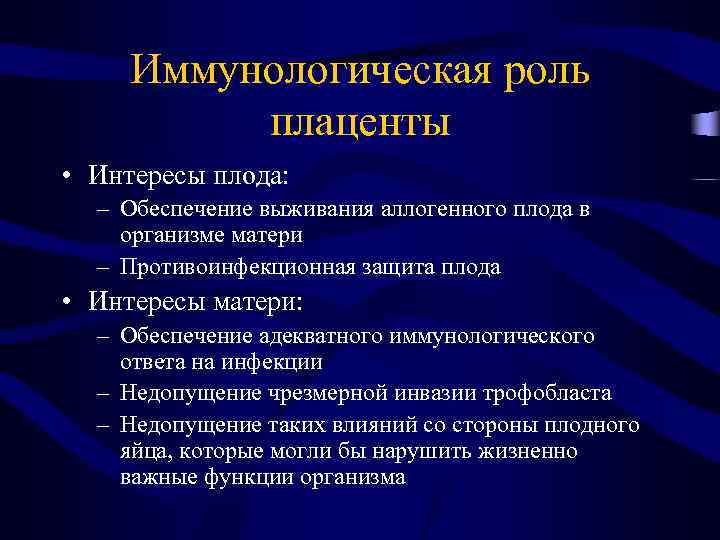 Иммунологическая роль плаценты

• Интересы плода:
– Обеспечение выживания аллогенного плода в организме матери
– Противоинфекционная защита плода
• Интересы матери:
– Обеспечение адекватного иммунологического ответа на инфекции
– Недопущение чрезмерной инвазии трофобласта
– Недопущение таких влияний со стороны плодного яйца, которые могли бы нарушить жизненно важные функции организма